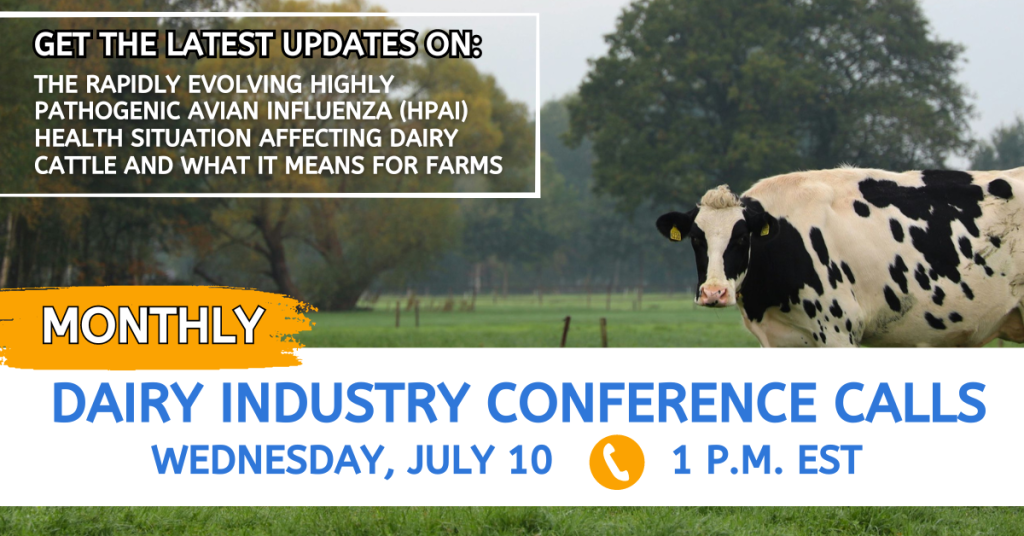 GET THE LATEST UPDATES ON:

THE RAPIDLY EVOLVING HIGHLY PATHOGENIC AVIAN INFLUENZA (HPAI) HEALTH SITUATION AFFECTING DAIRY CATTLE AND WHAT IT MEANS FOR FARMS

MONTHLY

DAIRY INDUSTRY CONFERENCE CALLS

WEDNESDAY, JULY 10 1 P.M. EST